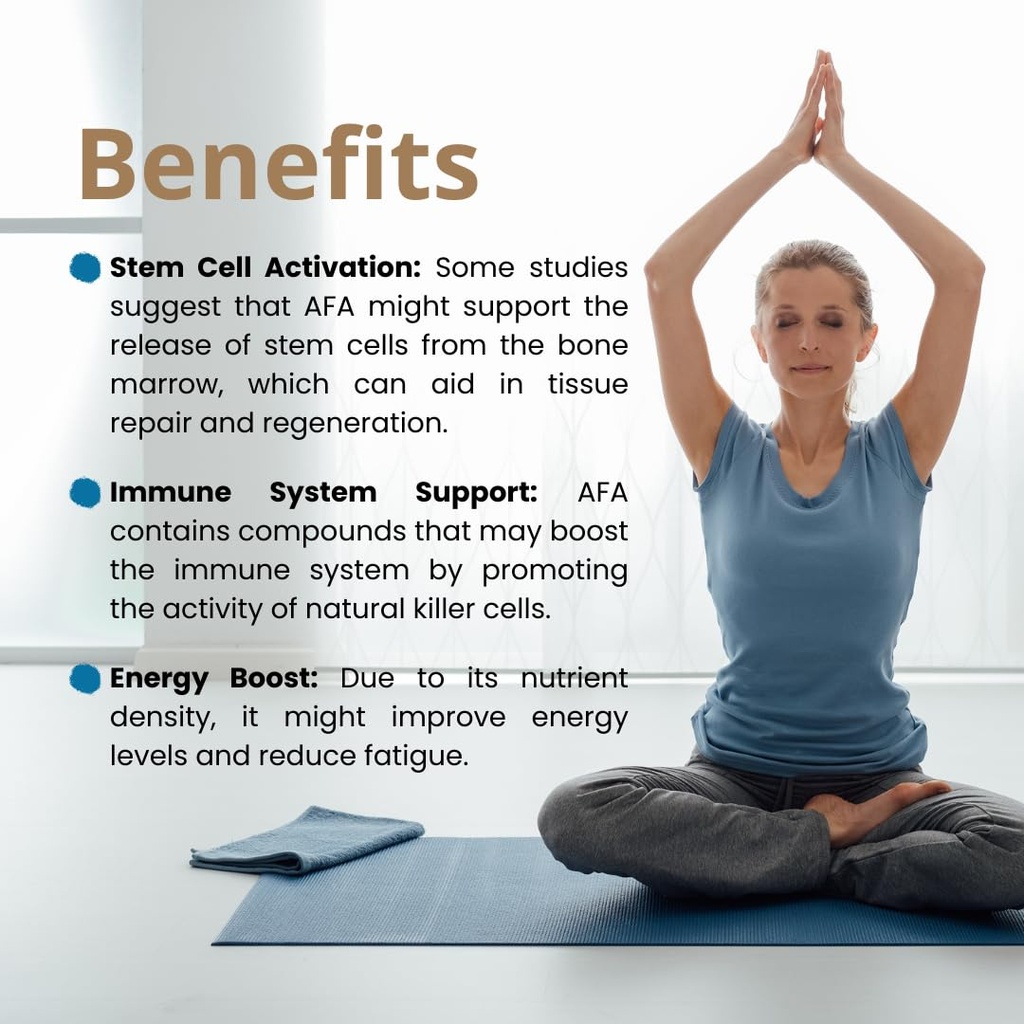 Benefits

Stem Cell Activation: Some studies suggest that AFA might support the release of stem cells from the bone marrow, which can aid in tissue repair and regeneration.

Immune System Support: AFA contains compounds that may boost the immune system by promoting the activity of natural killer cells.

Energy Boost: Due to its nutrient density, it might improve energy levels and reduce fatigue.